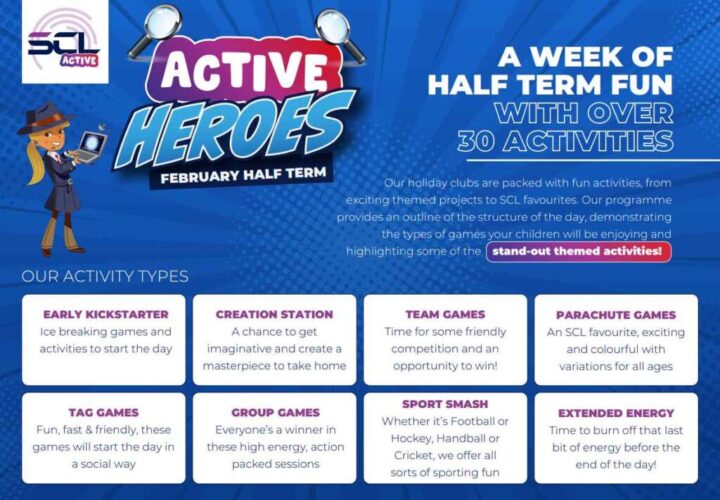 SCL ACTIVE

ACTIVE HEROES

FEBRUARY HALF TERM

A WEEK OF HALF TERM FUN WITH OVER 30 ACTIVITIES

Our holiday clubs are packed with fun activities, from exciting themed projects to SCL favourites. Our programme provides an outline of the structure of the day, demonstrating the types of games your children will be enjoying and highlighting some of the stand-out themed activities!

OUR ACTIVITY TYPES

EARLY KICKSTARTER
Ice breaking games and activities to start the day

CREATION STATION
A chance to get imaginative and create a masterpiece to take home

TEAM GAMES
Time for some friendly competition and an opportunity to win!

PARACHUTE GAMES
An SCL favourite, exciting and colourful with variations for all ages

TAG GAMES
Fun, fast & friendly, these games will start the day in a social way

GROUP GAMES
Everyone's a winner in these high energy, action packed sessions

SPORT SMASH
Whether it's Football or Hockey, Handball or Cricket, we offer all sorts of sporting fun

EXTENDED ENERGY
Time to burn off that last bit of energy before the end of the day!